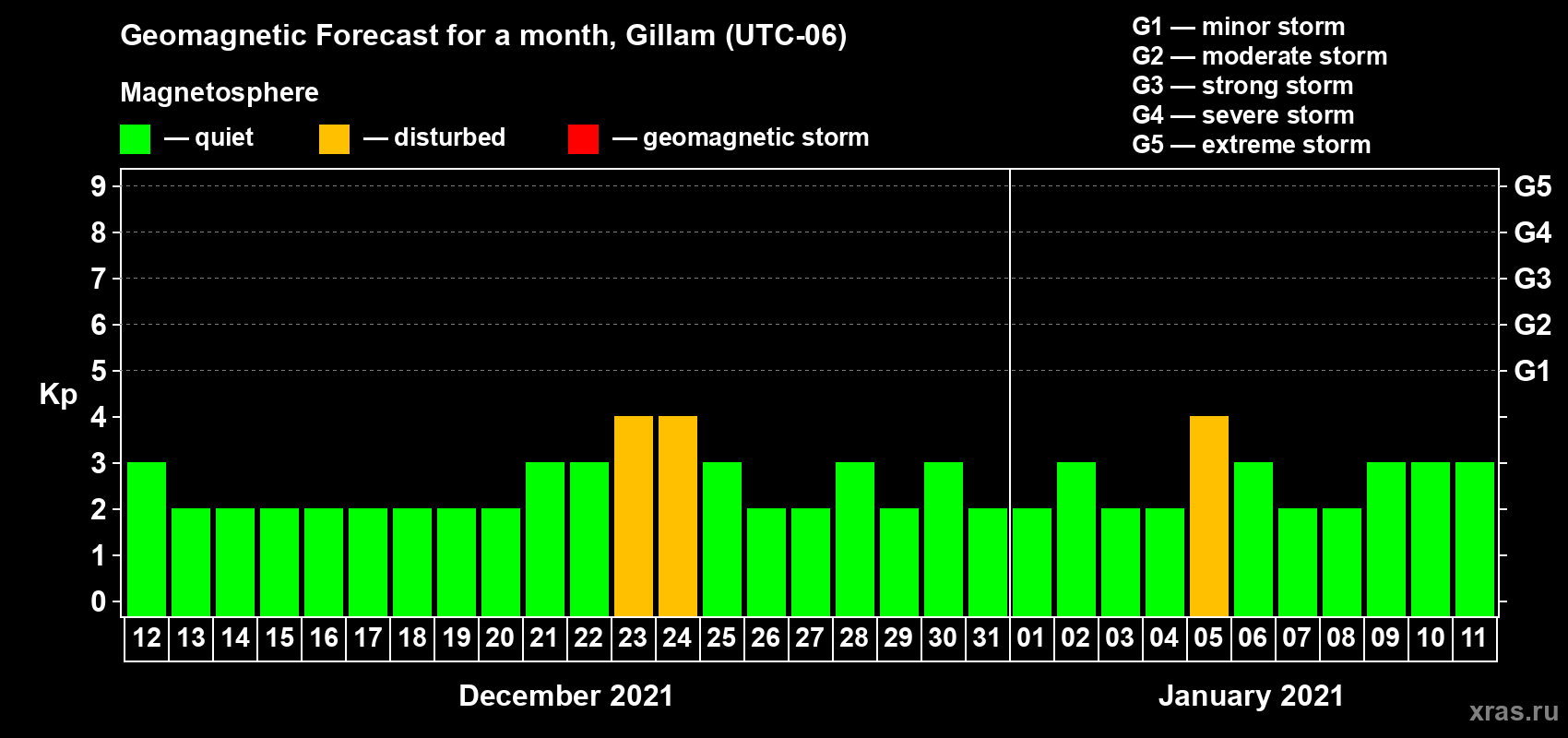 Geomagnetic Forecast for a month, Gillam (UTC-06)

Magnetosphere

— quiet — disturbed — geomagnetic storm

G1 — minor storm
G2 — moderate storm
G3 — strong storm
G4 — severe storm
G5 — extreme storm

Kp

9 8 7 6 5 4 3 2 1 0

G5 G4 G3 G2 G1

12 13 14 15 16 17 18 19 20 21 22 23 24 25 26 27 28 29 30 31 01 02 03 04 05 06 07 08 09 10 11

December 2021

January 2021

xras.ru